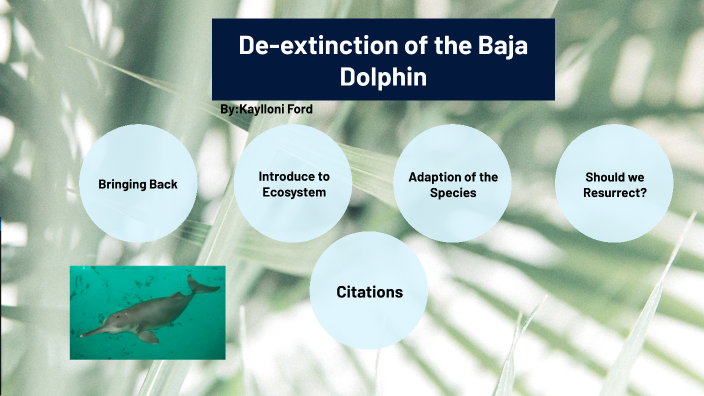 De-extinction of the Baja Dolphin

By:Kaylloni Ford

Bringing Back

Introduce to Ecosystem

Adaption of the Species

Should we Resurrect?

Citations